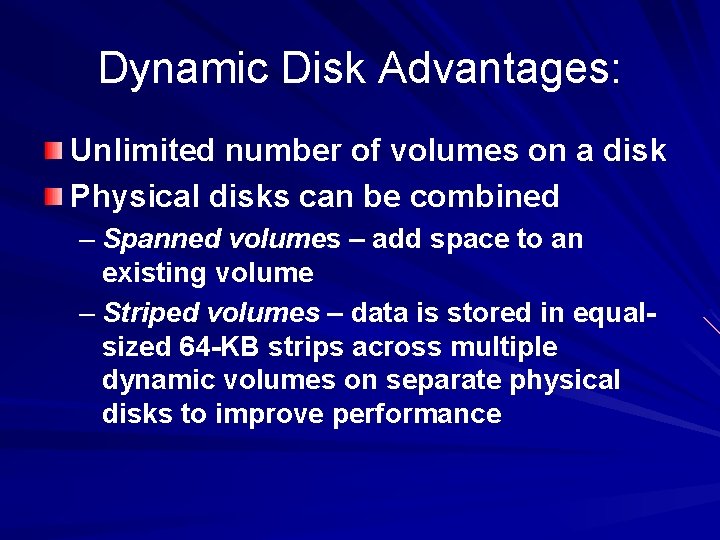 Dynamic Disk Advantages:

Unlimited number of volumes on a disk

Physical disks can be combined

– Spanned volumes – add space to an existing volume

– Striped volumes – data is stored in equal-sized 64-KB strips across multiple dynamic volumes on separate physical disks to improve performance